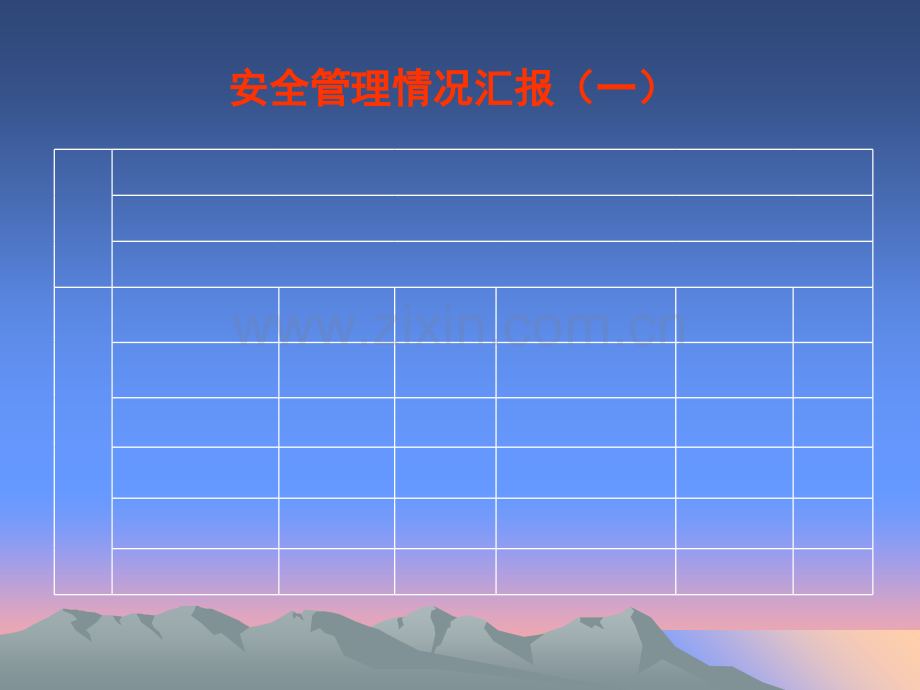 安全管理情况汇报（一）

www.zixin.com.cn